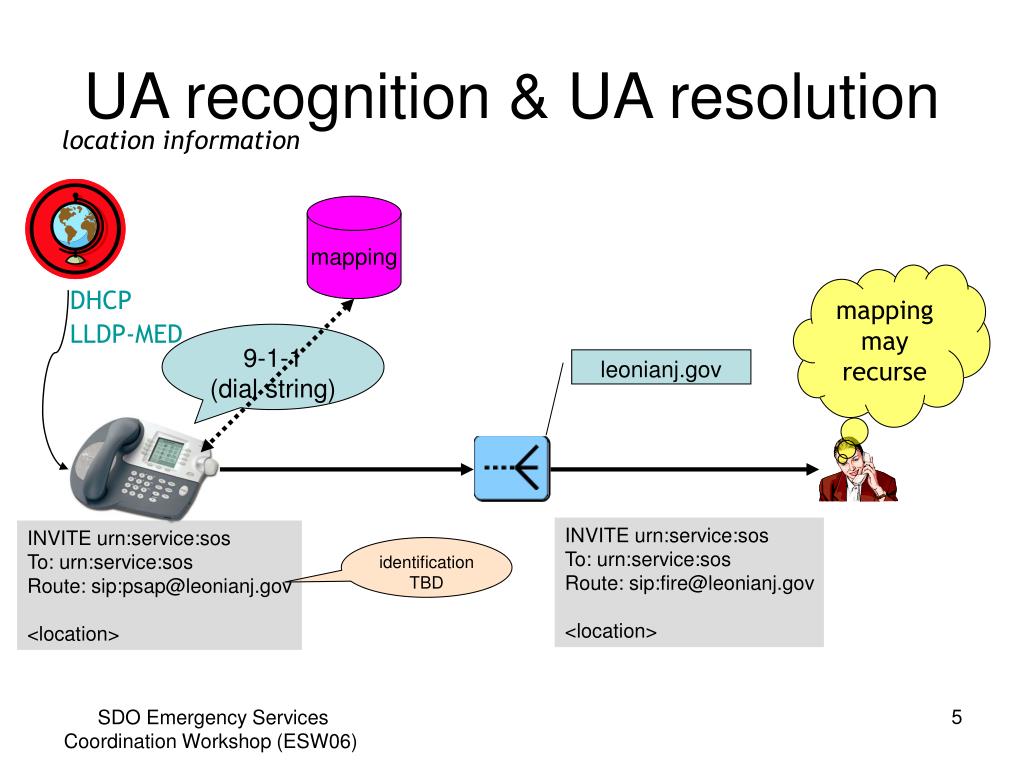 UA recognition & UA resolution

location information

mapping

DHCP
LLDP-MED

9-1-1
(dial string)

leonianj.gov

mapping may recurse

INVITE urn:service:sos
To: urn:service:sos
Route: sip:psap@leonianj.gov

<location>

identification TBD

INVITE urn:service:sos
To: urn:service:sos
Route: sip:fire@leonianj.gov

<location>

SDO Emergency Services Coordination Workshop (ESW06)

5